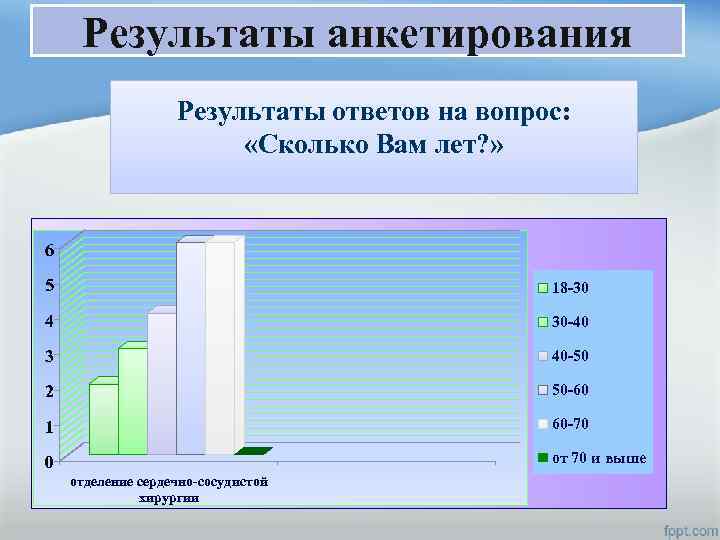 Результаты анкетирования

Результаты ответов на вопрос:
«Сколько Вам лет?»

6
5
4
3
2
1
0

отделение сердечно-сосудистой хирургии

18-30
30-40
40-50
50-60
60-70
от 70 и выше

fppt.com